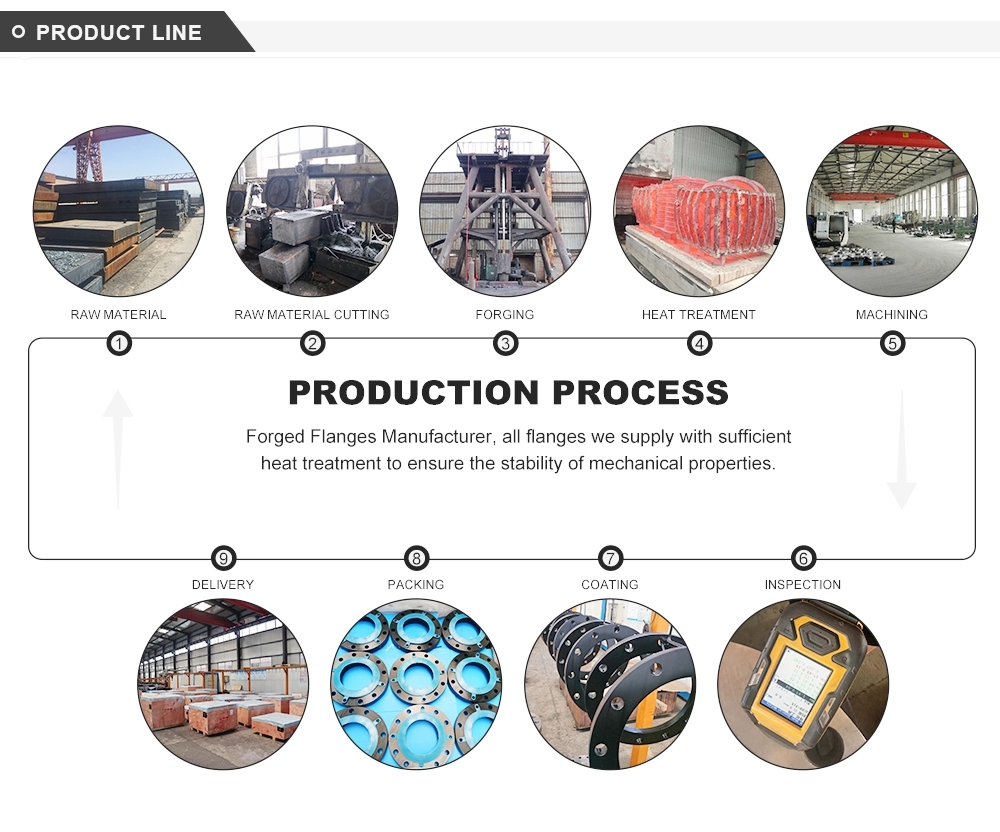 PRODUCT LINE

RAW MATERIAL
1

RAW MATERIAL CUTTING
2

FORGING
3

HEAT TREATMENT
4

MACHINING
5

PRODUCTION PROCESS

Forged Flanges Manufacturer, all flanges we supply with sufficient heat treatment to ensure the stability of mechanical properties.

9
DELIVERY

8
PACKING

7
COATING

6
INSPECTION